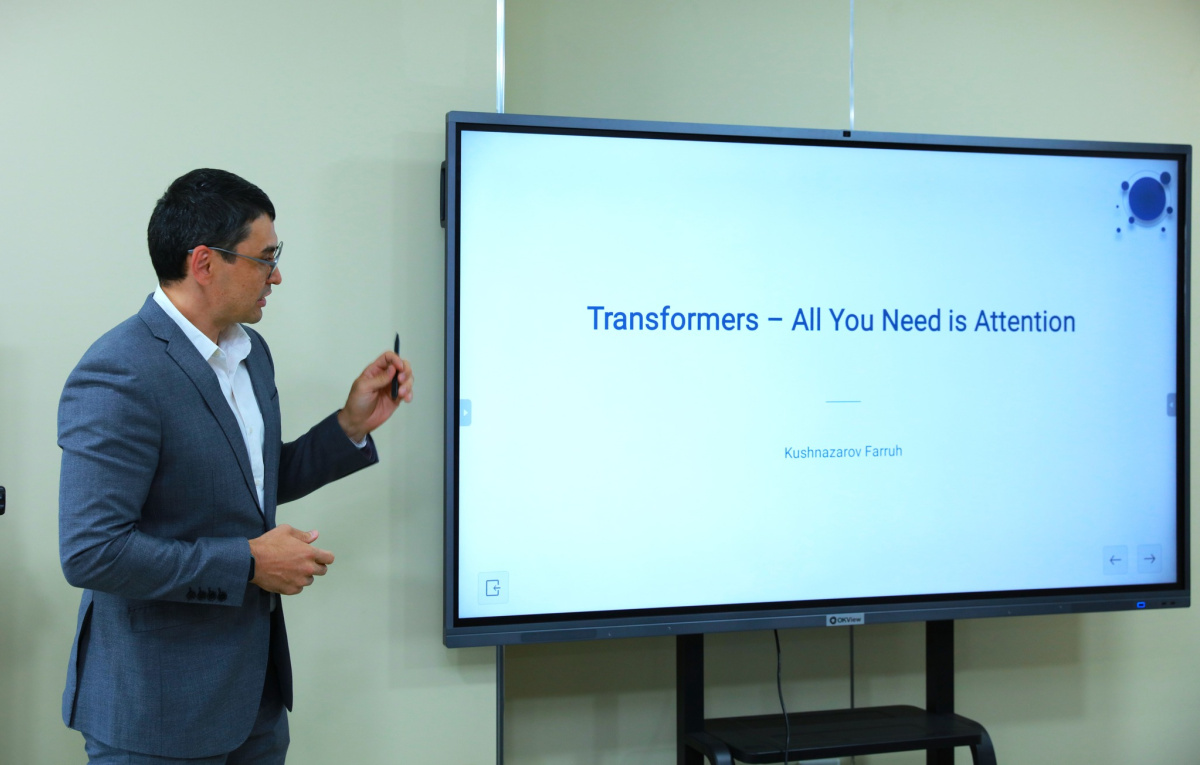 Transformers – All You Need is Attention

Kushnazarov Farruh

OKView